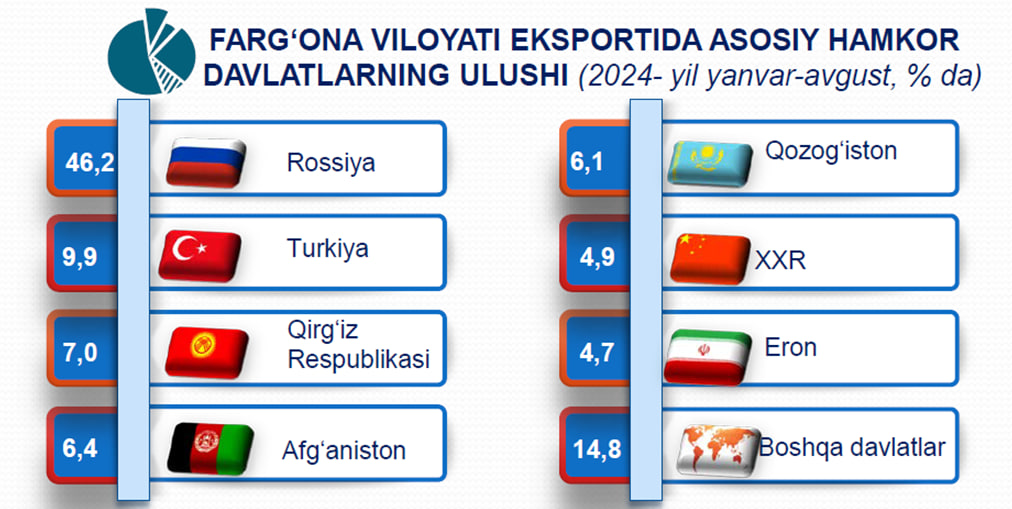 FARG‘ONA VILOYATI EKSPORTIDA ASOSIY HAMKOR DAVLATLARNING ULUSHI (2024- yil yanvar-avgust, % da)

46,2 Rossiya

9,9 Turkiya

7,0 Qirg‘iz Respublikasi

6,4 Afg‘aniston

6,1 Qozog‘iston

4,9 XXR

4,7 Eron

14,8 Boshqa davlatlar